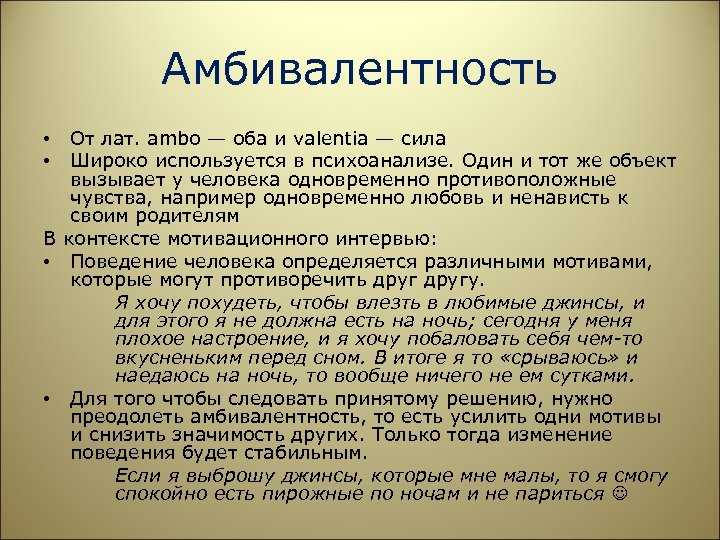 Амбивалентность

• От лат. ambo — оба и valentia — сила
• Широко используется в психоанализе. Один и тот же объект вызывает у человека одновременно противоположные чувства, например одновременно любовь и ненависть к своим родителям

В контексте мотивационного интервью:
• Поведение человека определяется различными мотивами, которые могут противоречить друг другу.

Я хочу похудеть, чтобы влезть в любимые джинсы, и для этого я не должна есть на ночь; сегодня у меня плохое настроение, и я хочу побаловать себя чем-то вкусненьким перед сном. В итоге я то «срываюсь» и наедаюсь на ночь, то вообще ничего не ем сутками.

• Для того чтобы следовать принятому решению, нужно преодолеть амбивалентность, то есть усилить одни мотивы и снизить значимость других. Только тогда изменение поведения будет стабильным.

Если я выброшу джинсы, которые мне малы, то я смогу спокойно есть пирожные по ночам и не париться ☺